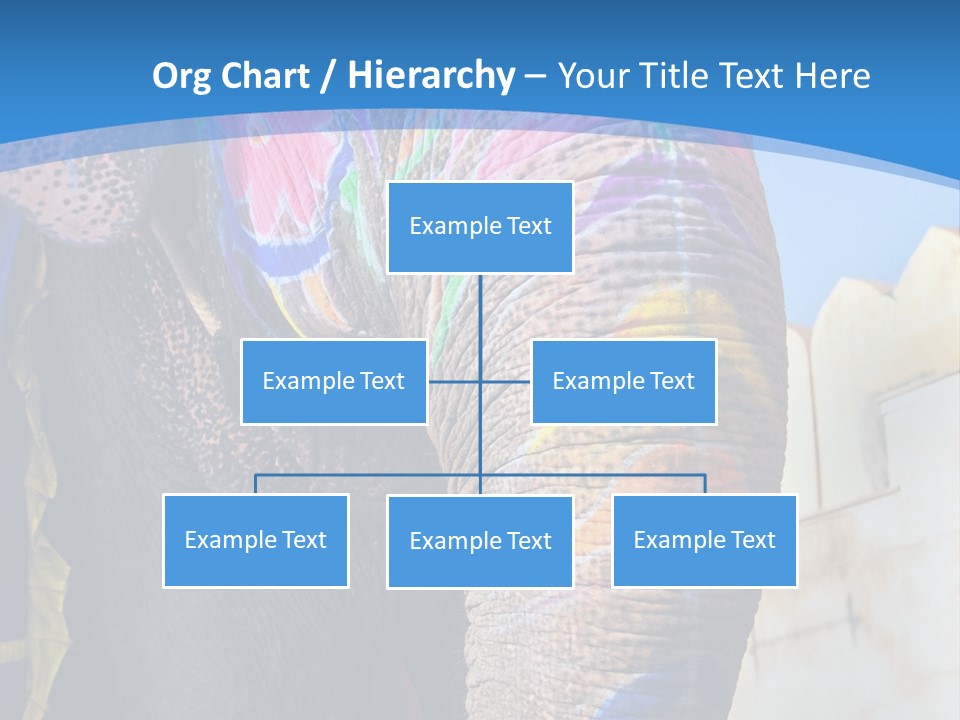 Org Chart / Hierarchy – Your Title Text Here

Example Text

Example Text

Example Text

Example Text

Example Text

Example Text